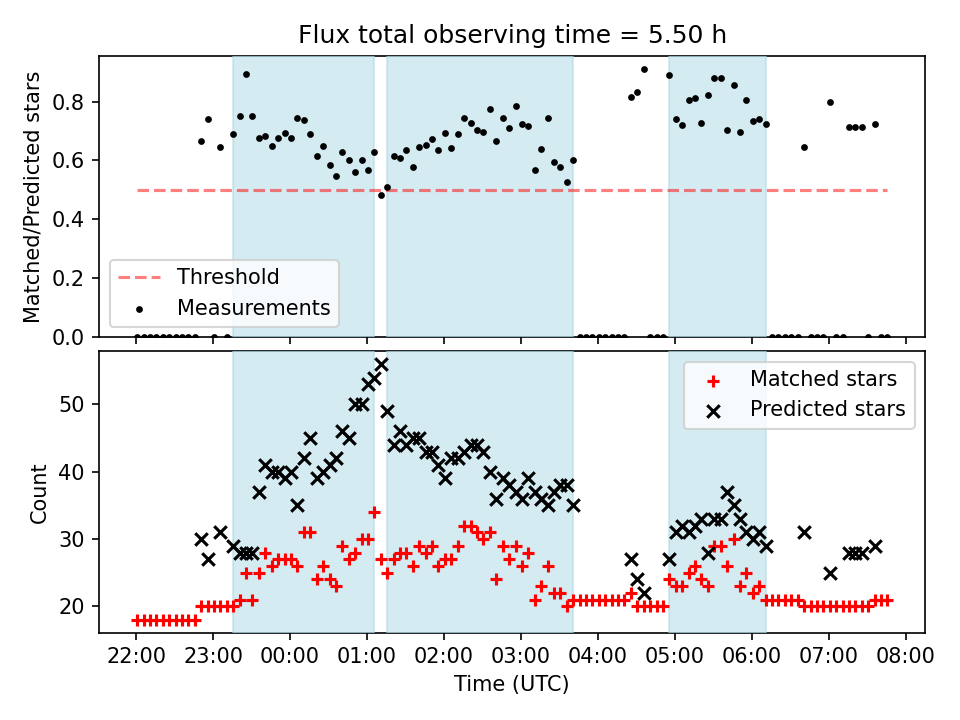 Flux total observing time = 5.50 h

Matched/Predicted stars

0.8
0.6
0.4
0.2
0.0

Threshold
Measurements

Count

50
40
30
20

Matched stars
Predicted stars

22:00 23:00 00:00 01:00 02:00 03:00 04:00 05:00 06:00 07:00 08:00

Time (UTC)